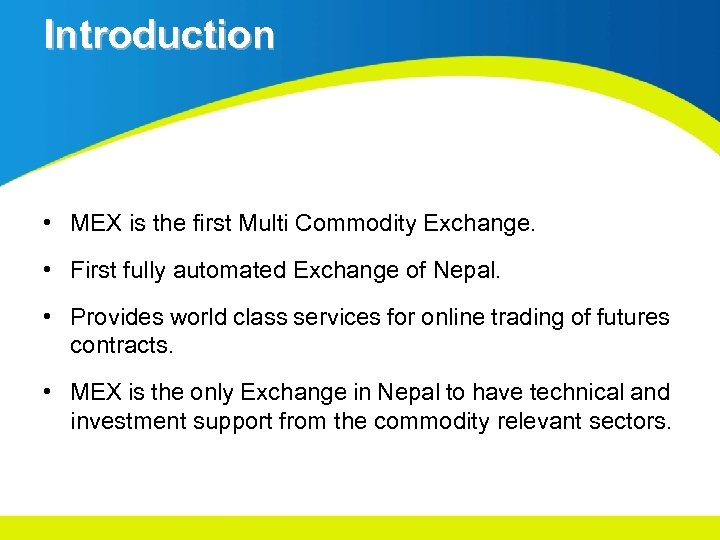 Introduction

• MEX is the first Multi Commodity Exchange.

• First fully automated Exchange of Nepal.

• Provides world class services for online trading of futures contracts.

• MEX is the only Exchange in Nepal to have technical and investment support from the commodity relevant sectors.